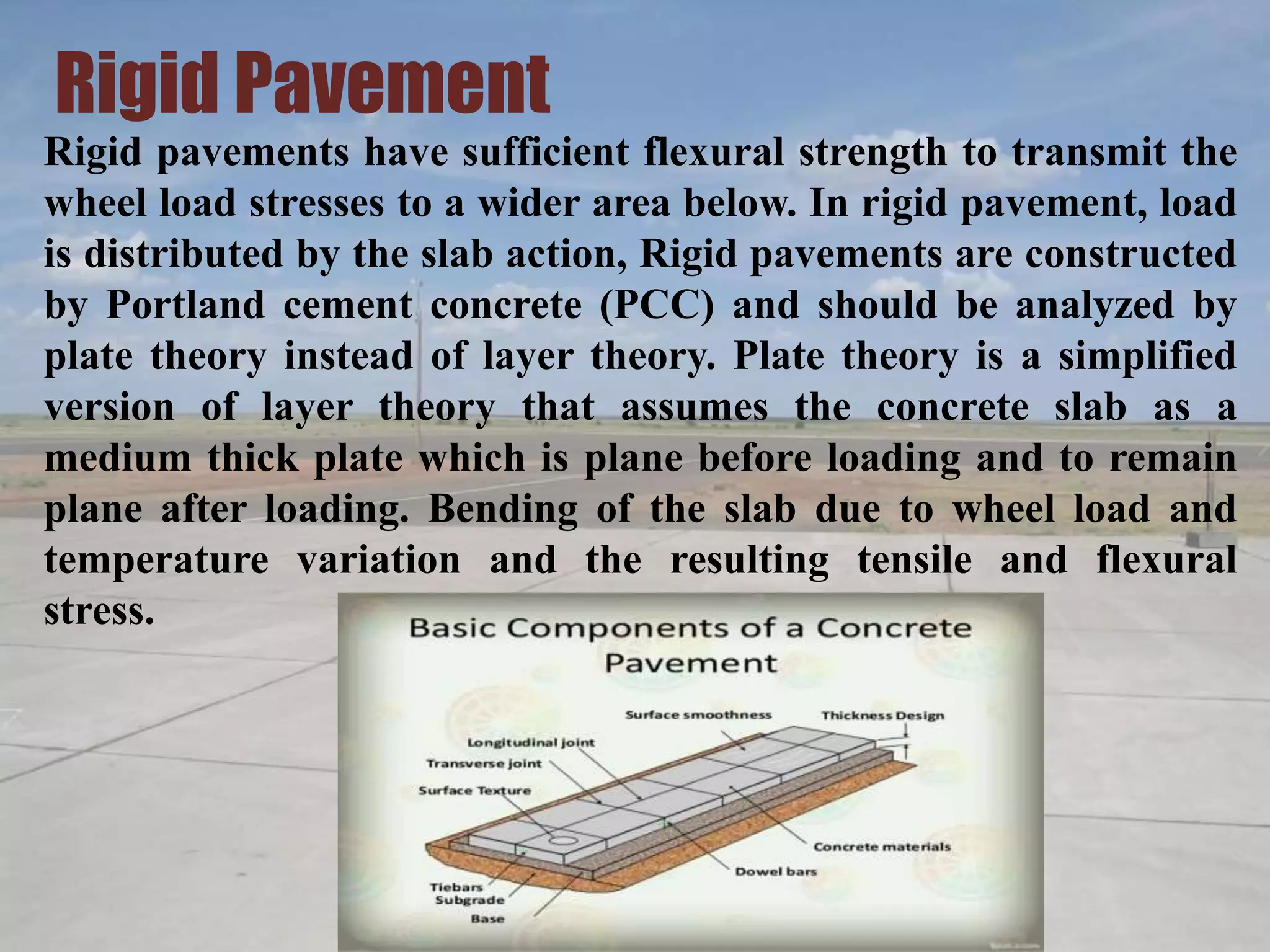 Rigid Pavement

Rigid pavements have sufficient flexural strength to transmit the wheel load stresses to a wider area below. In rigid pavement, load is distributed by the slab action, Rigid pavements are constructed by Portland cement concrete (PCC) and should be analyzed by plate theory instead of layer theory. Plate theory is a simplified version of layer theory that assumes the concrete slab as a medium thick plate which is plane before loading and to remain plane after loading. Bending of the slab due to wheel load and temperature variation and the resulting tensile and flexural stress.

Basic Components of a Concrete Pavement

Surface smoothness
Thickness Design
Longitudinal joint
Transverse joint
Surface Texture
Concrete materials
Dowel bars
Tiebars
Subgrade
Base